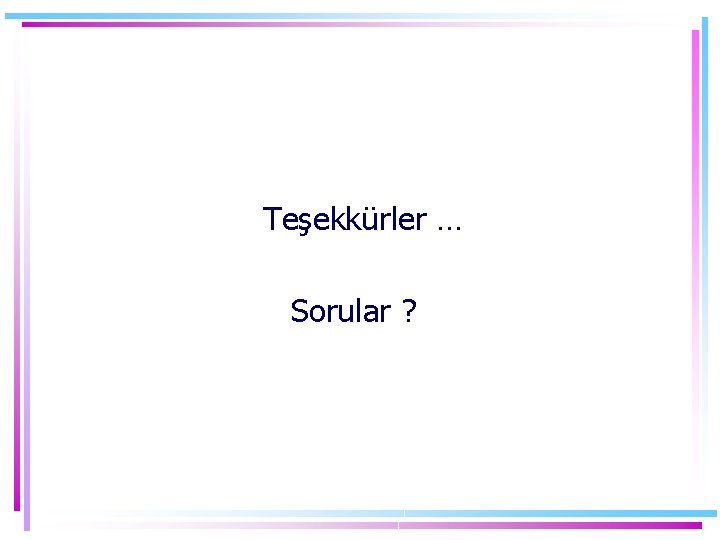 Teşekkürler …

Sorular ?